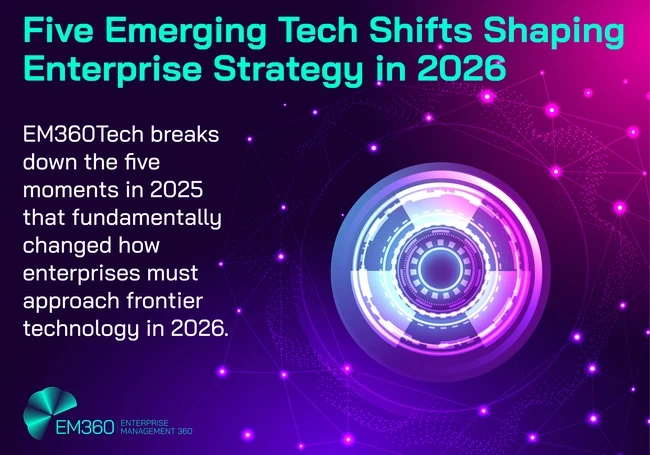 Five Emerging Tech Shifts Shaping Enterprise Strategy in 2026

EM360Tech breaks down the five moments in 2025 that fundamentally changed how enterprises must approach frontier technology in 2026.

EM360 ENTERPRISE MANAGEMENT 360